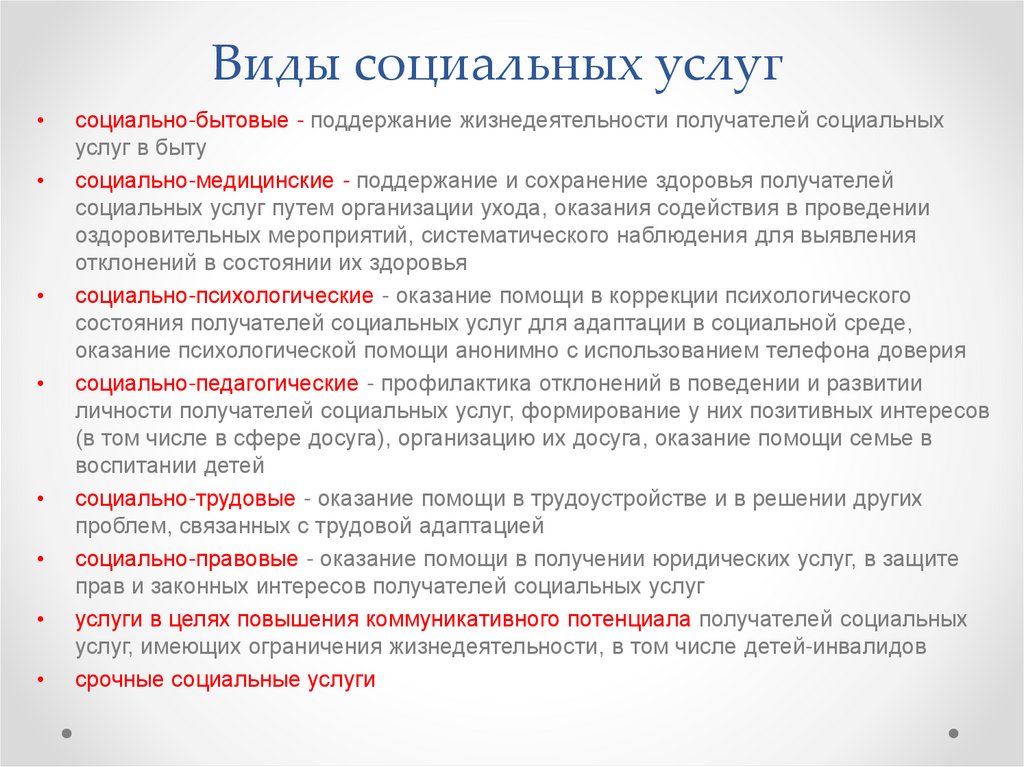 Виды социальных услуг

• социально-бытовые - поддержание жизнедеятельности получателей социальных услуг в быту
• социально-медицинские - поддержание и сохранение здоровья получателей социальных услуг путем организации ухода, оказания содействия в проведении оздоровительных мероприятий, систематического наблюдения для выявления отклонений в состоянии их здоровья
• социально-психологические - оказание помощи в коррекции психологического состояния получателей социальных услуг для адаптации в социальной среде, оказание психологической помощи анонимно с использованием телефона доверия
• социально-педагогические - профилактика отклонений в поведении и развитии личности получателей социальных услуг, формирование у них позитивных интересов (в том числе в сфере досуга), организацию их досуга, оказание помощи семье в воспитании детей
• социально-трудовые - оказание помощи в трудоустройстве и в решении других проблем, связанных с трудовой адаптацией
• социально-правовые - оказание помощи в получении юридических услуг, в защите прав и законных интересов получателей социальных услуг
• услуги в целях повышения коммуникативного потенциала получателей социальных услуг, имеющих ограничения жизнедеятельности, в том числе детей-инвалидов
• срочные социальные услуги